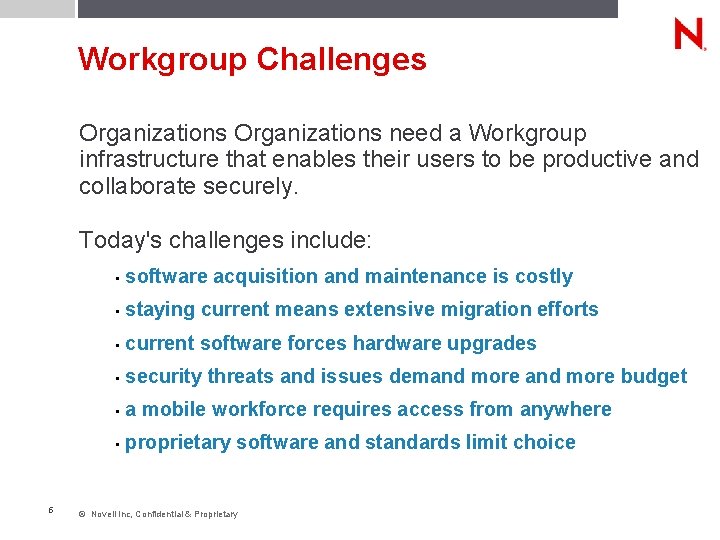 N

Workgroup Challenges

Organizations Organizations need a Workgroup infrastructure that enables their users to be productive and collaborate securely.

Today's challenges include:

- software acquisition and maintenance is costly
- staying current means extensive migration efforts
- current software forces hardware upgrades
- security threats and issues demand more and more budget
- a mobile workforce requires access from anywhere
- proprietary software and standards limit choice

6 © Novell Inc, Confidential & Proprietary